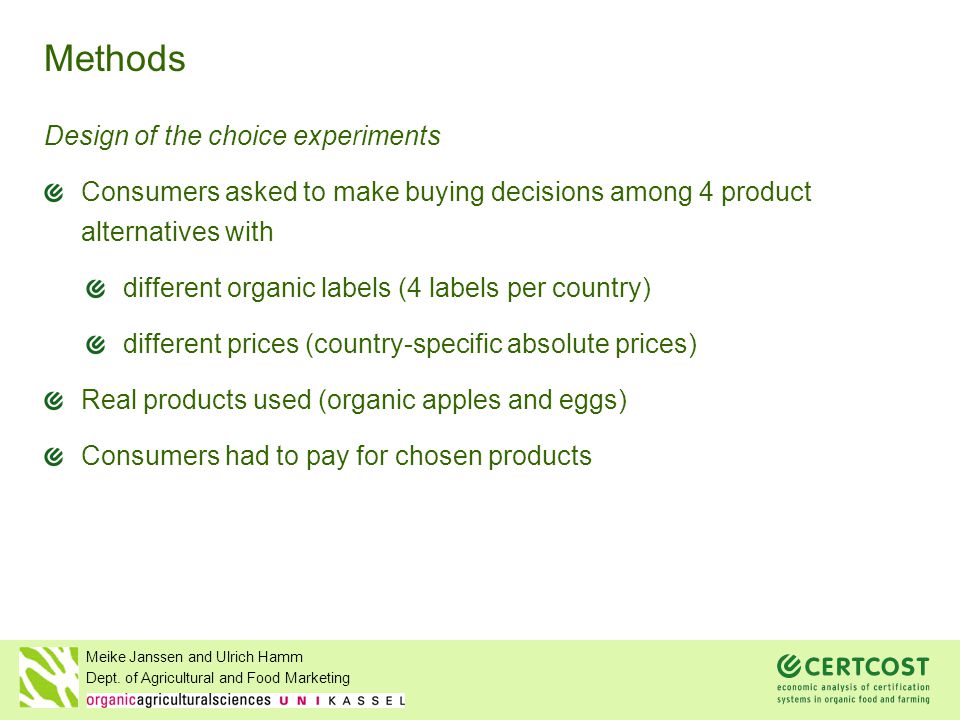 Methods

Design of the choice experiments

Consumers asked to make buying decisions among 4 product alternatives with

different organic labels (4 labels per country)

different prices (country-specific absolute prices)

Real products used (organic apples and eggs)

Consumers had to pay for chosen products

Meike Janssen and Ulrich Hamm
Dept. of Agricultural and Food Marketing
organicagriculturalsciences UNIKASSEL

CERTCOST
economic analysis of certification systems in organic food and farming